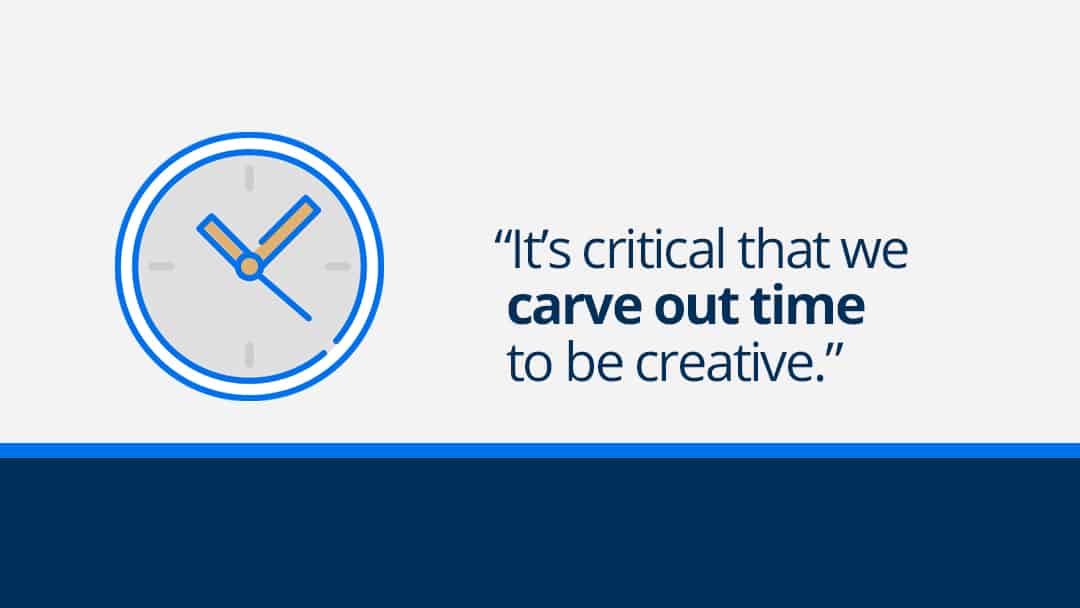 “It’s critical that we carve out time to be creative.”